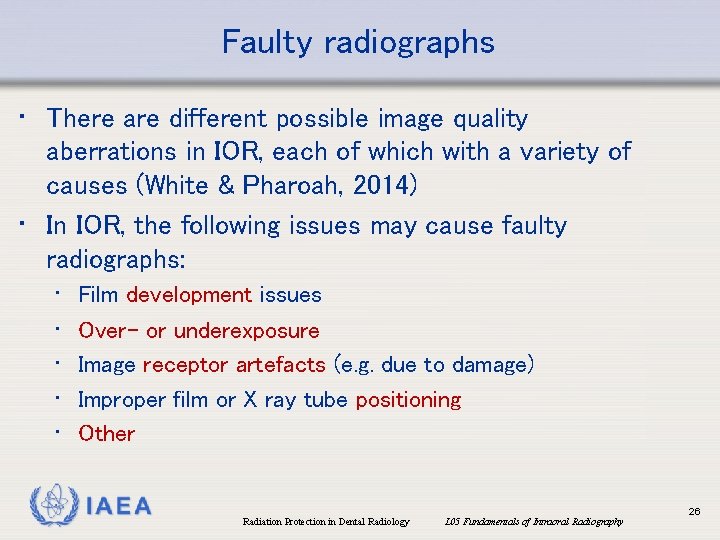 Faulty radiographs

• There are different possible image quality aberrations in IOR, each of which with a variety of causes (White & Pharoah, 2014)
• In IOR, the following issues may cause faulty radiographs:
  • Film development issues
  • Over- or underexposure
  • Image receptor artefacts (e.g. due to damage)
  • Improper film or X ray tube positioning
  • Other

IAEA

Radiation Protection in Dental Radiology

L05 Fundamentals of Intraoral Radiography

26